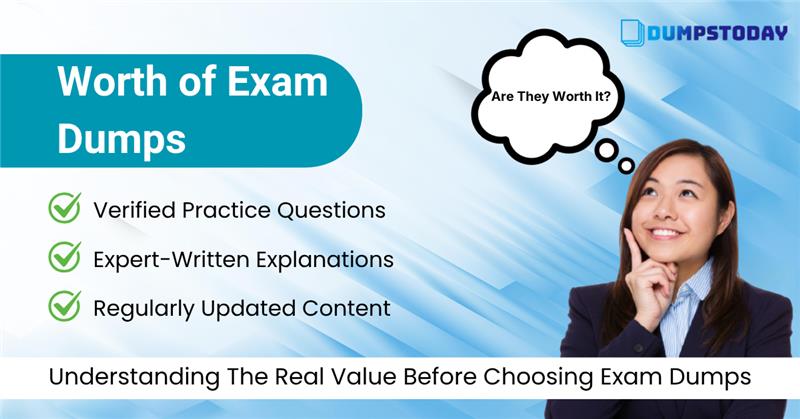 DUMPSTODAY

Worth of Exam Dumps

Are They Worth It?

Verified Practice Questions

Expert-Written Explanations

Regularly Updated Content

Understanding The Real Value Before Choosing Exam Dumps